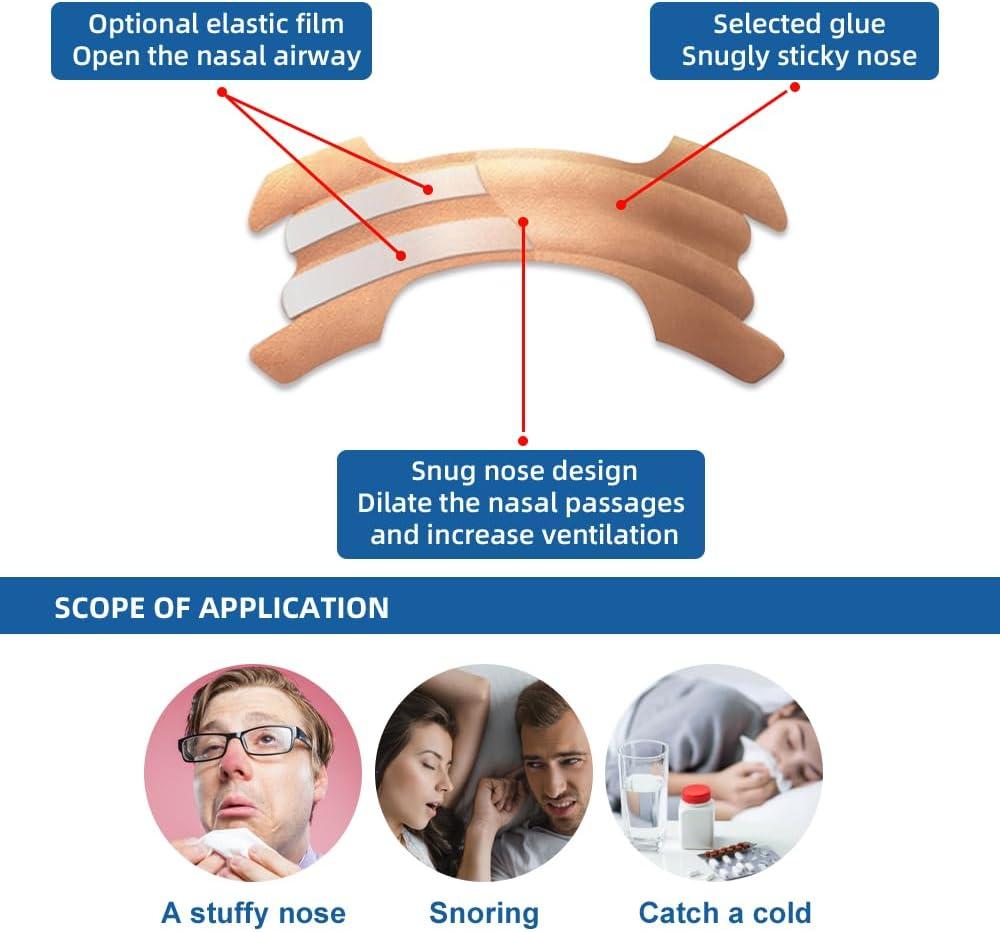 Optional elastic film
Open the nasal airway

Selected glue
Snugly sticky nose

Snug nose design
Dilate the nasal passages
and increase ventilation

SCOPE OF APPLICATION

A stuffy nose

Snoring

Catch a cold